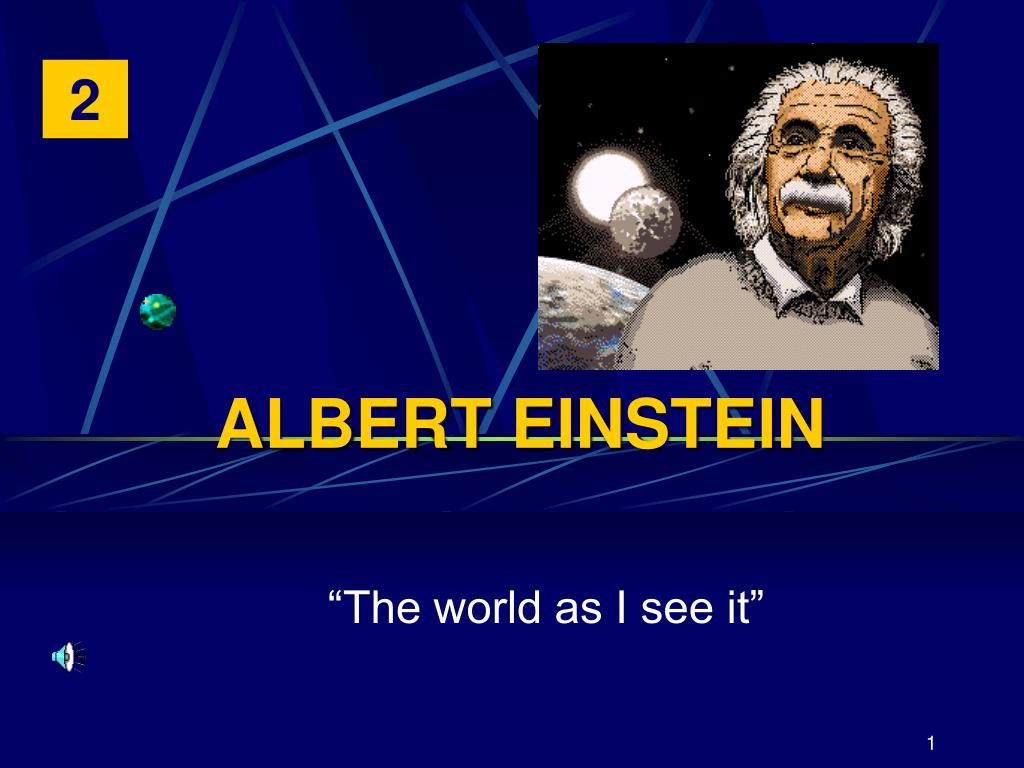 2

ALBERT EINSTEIN

“The world as I see it”

1